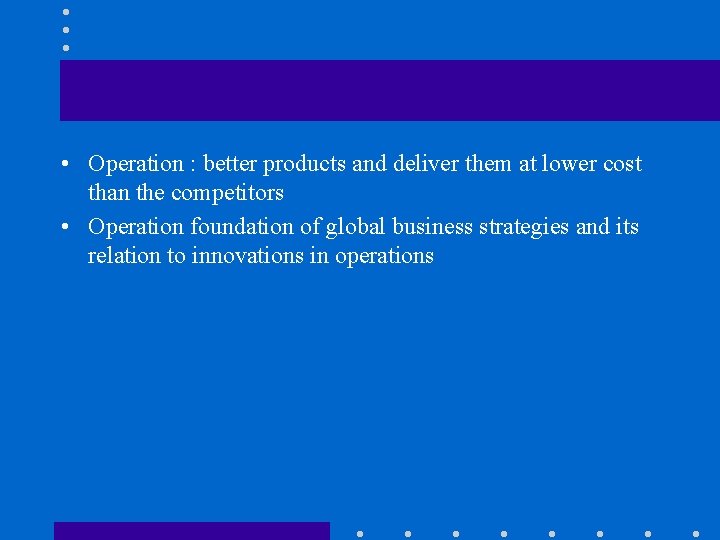 • Operation : better products and deliver them at lower cost than the competitors
• Operation foundation of global business strategies and its relation to innovations in operations